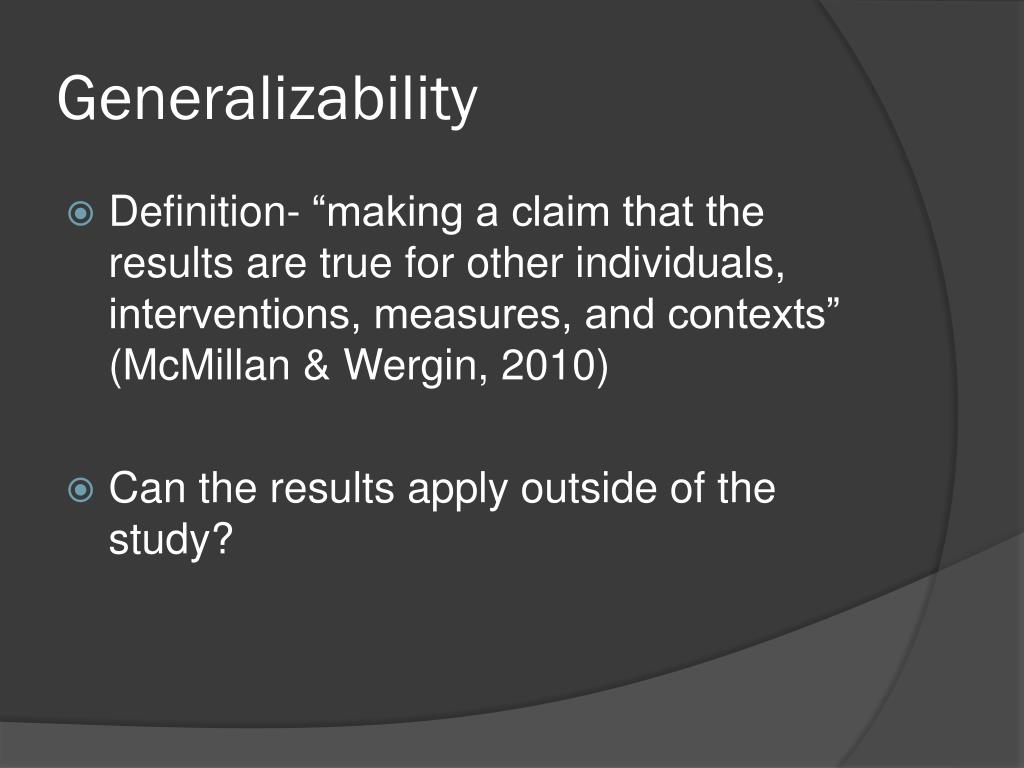 Generalizability

Definition- “making a claim that the results are true for other individuals, interventions, measures, and contexts” (McMillan & Wergin, 2010)

Can the results apply outside of the study?